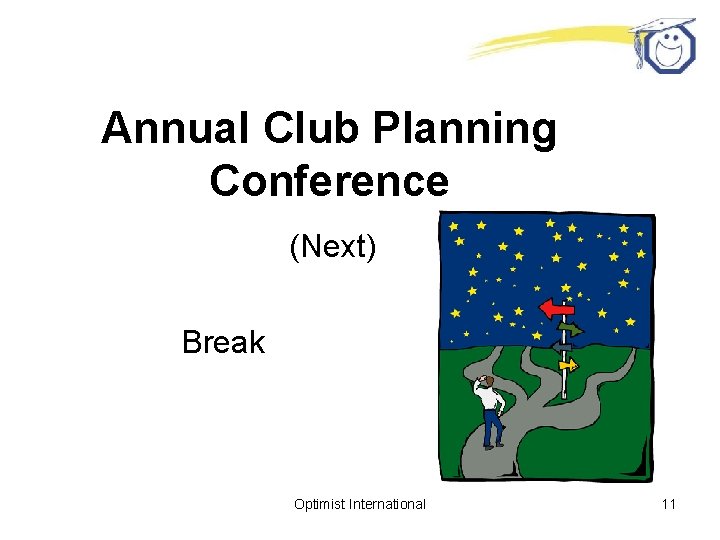 Annual Club Planning Conference

(Next)

Break

Optimist International

11